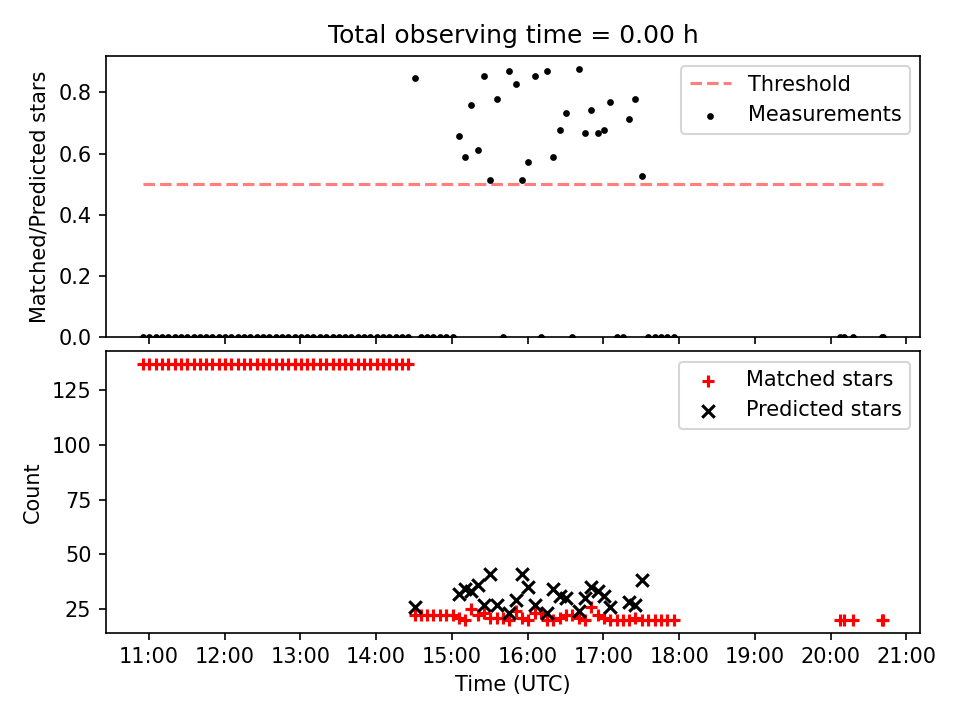 Total observing time = 0.00 h

Matched/Predicted stars

0.8
0.6
0.4
0.2
0.0

Threshold
Measurements

Count

125
100
75
50
25

Matched stars
Predicted stars

11:00 12:00 13:00 14:00 15:00 16:00 17:00 18:00 19:00 20:00 21:00

Time (UTC)